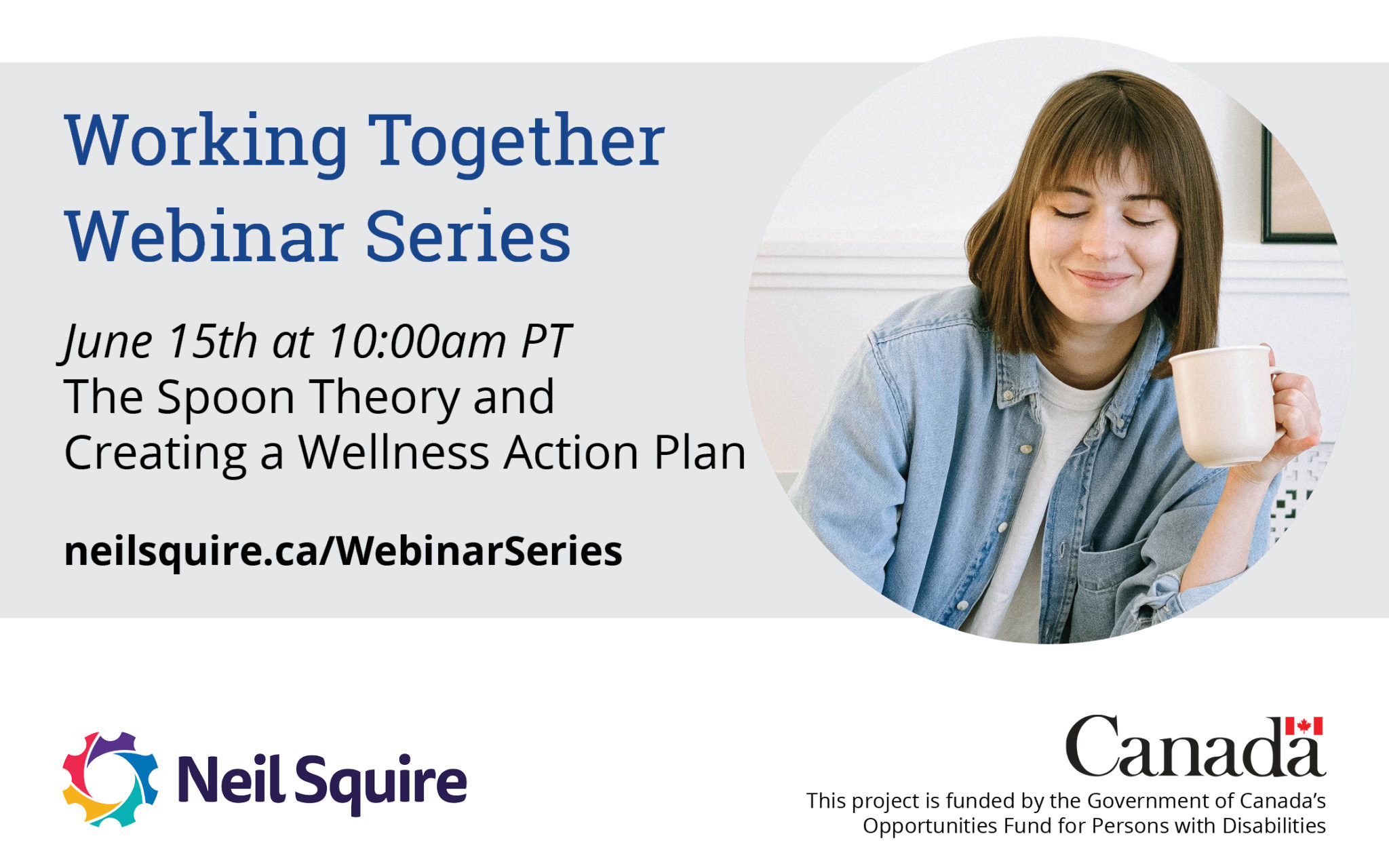 Working Together Webinar Series

June 15th at 10:00am PT
The Spoon Theory and Creating a Wellness Action Plan

neilsquire.ca/WebinarSeries

Neil Squire

Canada

This project is funded by the Government of Canada's Opportunities Fund for Persons with Disabilities